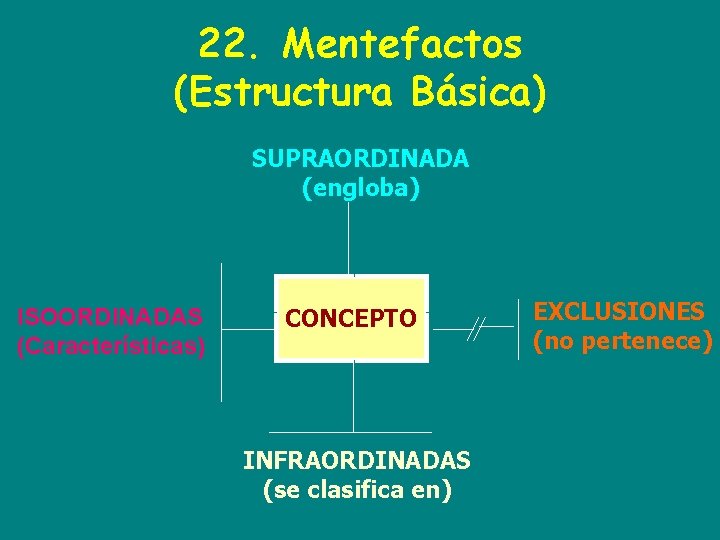 22. Mentefactos
(Estructura Básica)

SUPRAORDINADA
(engloba)

ISOORDINADAS
(Características)

CONCEPTO

EXCLUSIONES
(no pertenece)

INFRAORDINADAS
(se clasifica en)